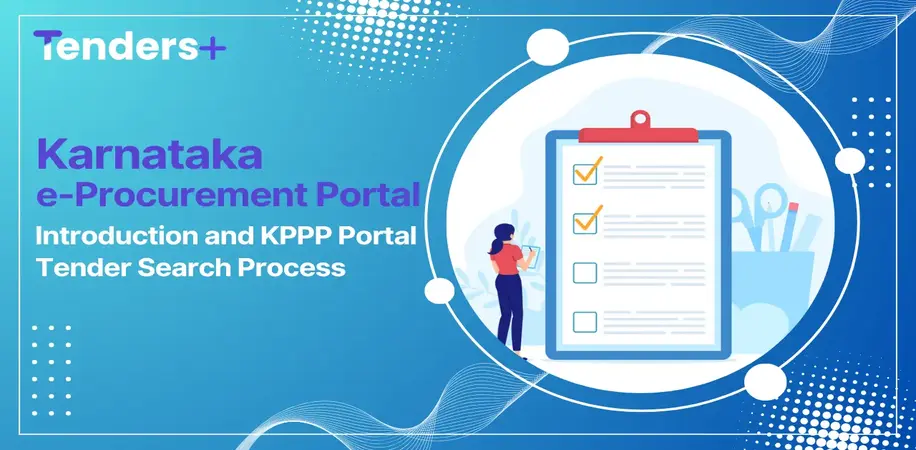 Tenders+

Karnataka
e-Procurement Portal
Introduction and KPPP Portal
Tender Search Process